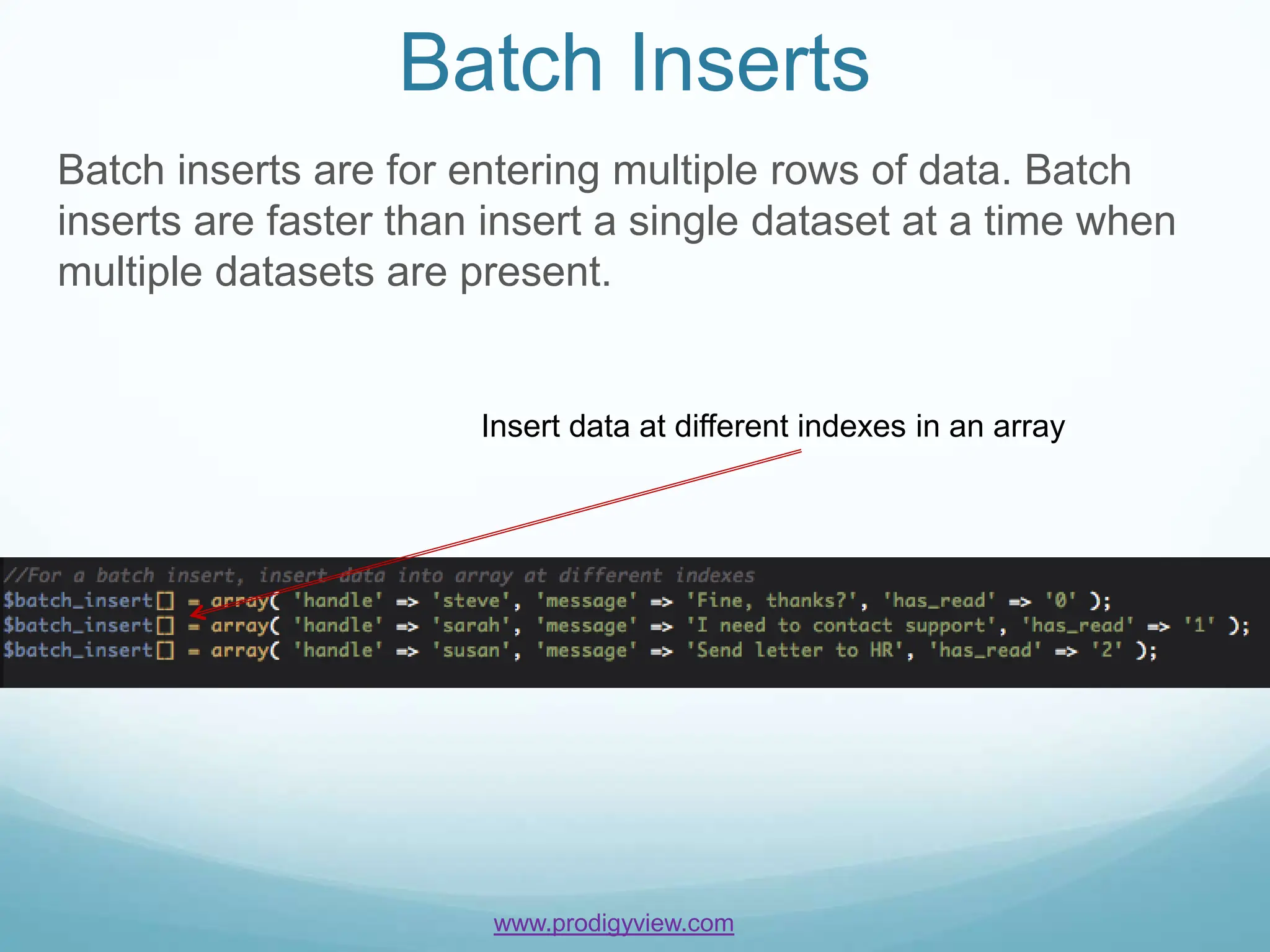 Batch Inserts

Batch inserts are for entering multiple rows of data. Batch inserts are faster than insert a single dataset at a time when multiple datasets are present.

Insert data at different indexes in an array

//For a batch insert, insert data into array at different indexes
$batch_insert[] = array( 'handle' => 'steve', 'message' => 'Fine, thanks?', 'has_read' => '0' );
$batch_insert[] = array( 'handle' => 'sarah', 'message' => 'I need to contact support', 'has_read' => '1' );
$batch_insert[] = array( 'handle' => 'susan', 'message' => 'Send letter to HR', 'has_read' => '2' );

www.prodigyview.com